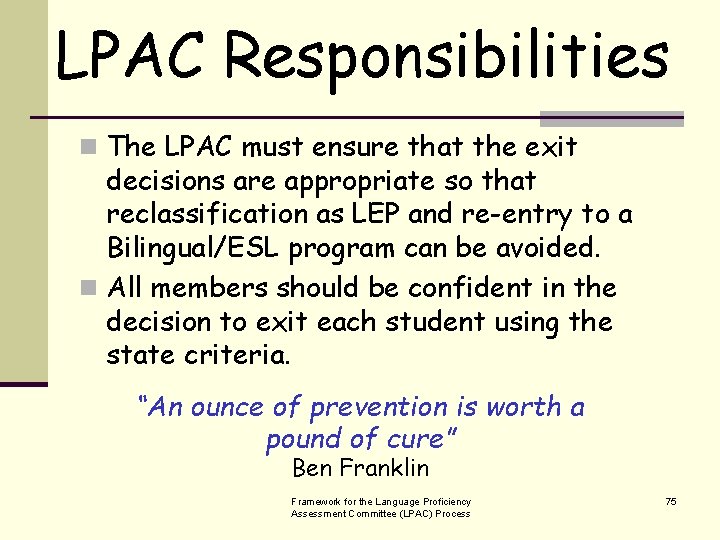 LPAC Responsibilities

The LPAC must ensure that the exit decisions are appropriate so that reclassification as LEP and re-entry to a Bilingual/ESL program can be avoided.

All members should be confident in the decision to exit each student using the state criteria.

"An ounce of prevention is worth a pound of cure"
Ben Franklin

Framework for the Language Proficiency Assessment Committee (LPAC) Process

75